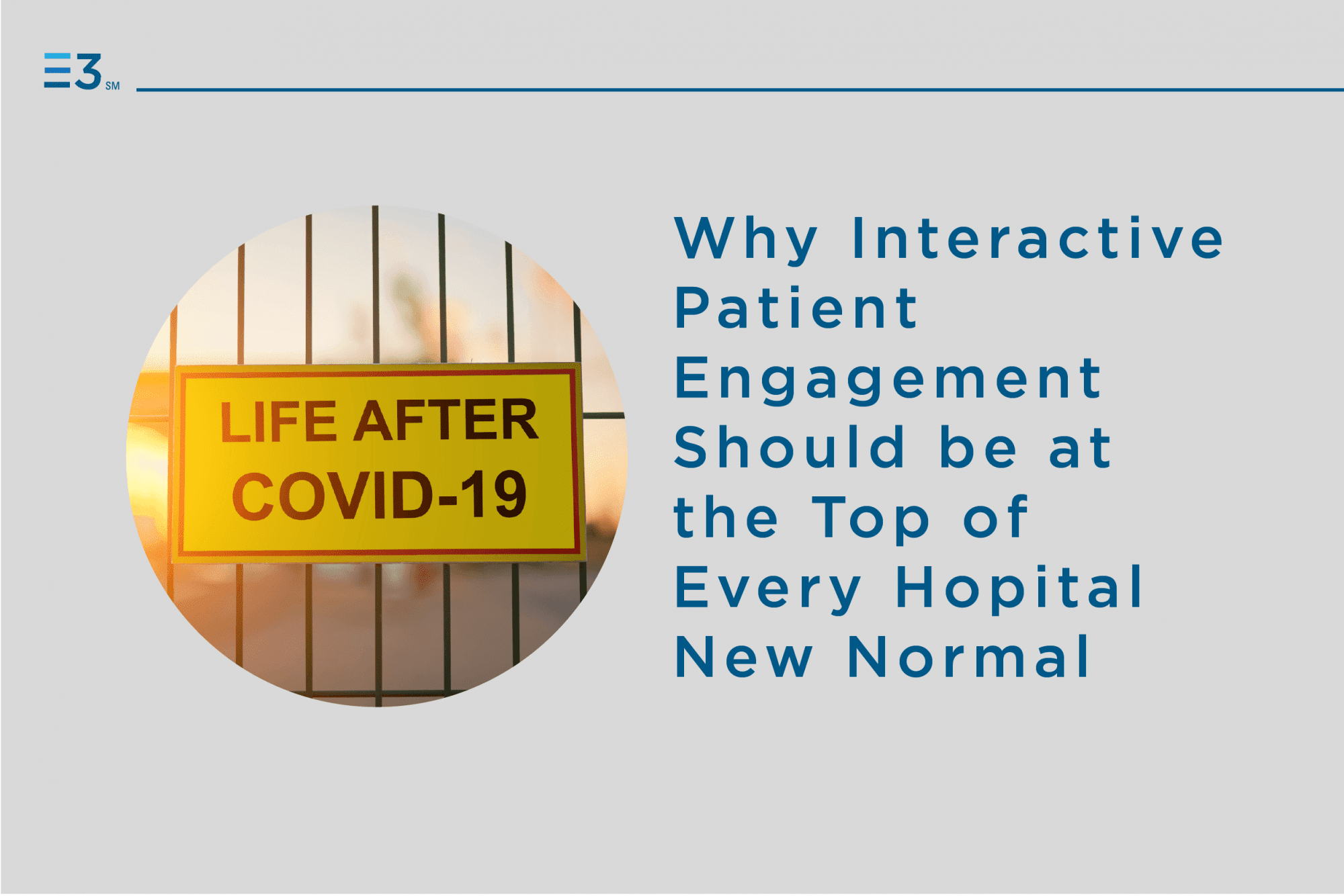 E3 SM

LIFE AFTER COVID-19

Why Interactive Patient Engagement Should be at the Top of Every Hopital New Normal